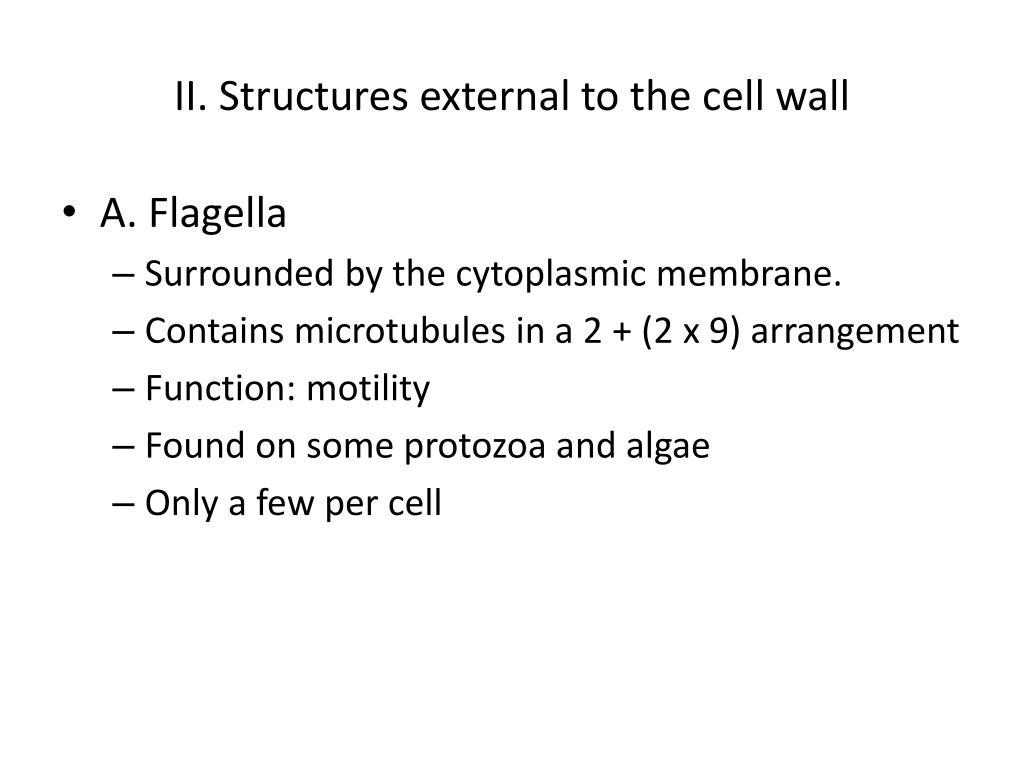 II. Structures external to the cell wall

• A. Flagella
– Surrounded by the cytoplasmic membrane.
– Contains microtubules in a 2 + (2 x 9) arrangement
– Function: motility
– Found on some protozoa and algae
– Only a few per cell